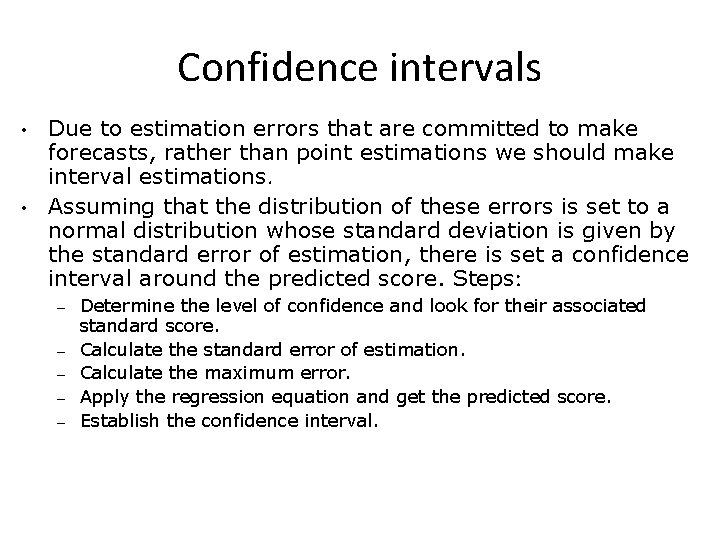 Confidence intervals

• Due to estimation errors that are committed to make forecasts, rather than point estimations we should make interval estimations.

• Assuming that the distribution of these errors is set to a normal distribution whose standard deviation is given by the standard error of estimation, there is set a confidence interval around the predicted score. Steps:

– Determine the level of confidence and look for their associated standard score.
– Calculate the standard error of estimation.
– Calculate the maximum error.
– Apply the regression equation and get the predicted score.
– Establish the confidence interval.